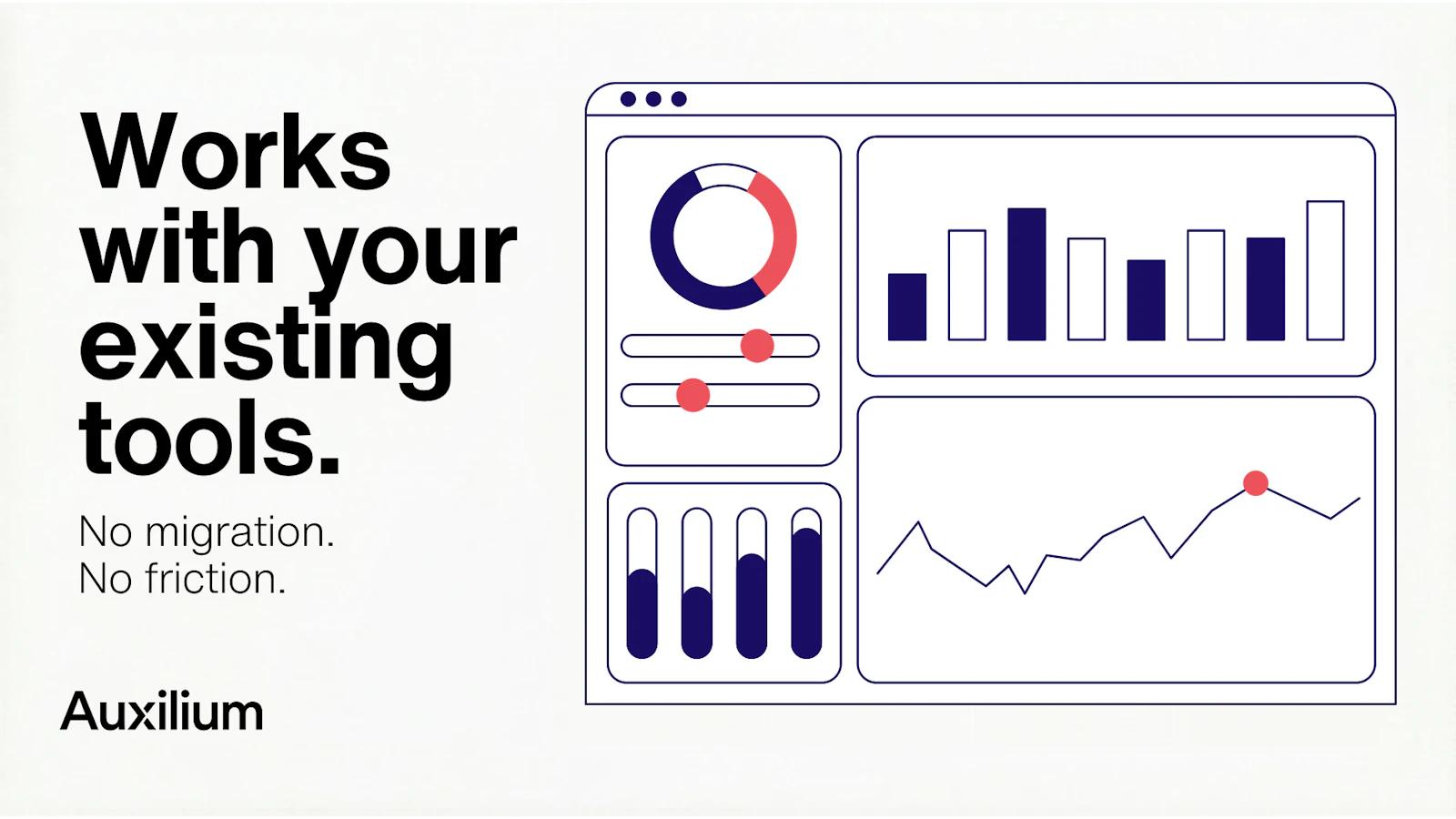 Works with your existing tools.

No migration.
No friction.

Auxilium